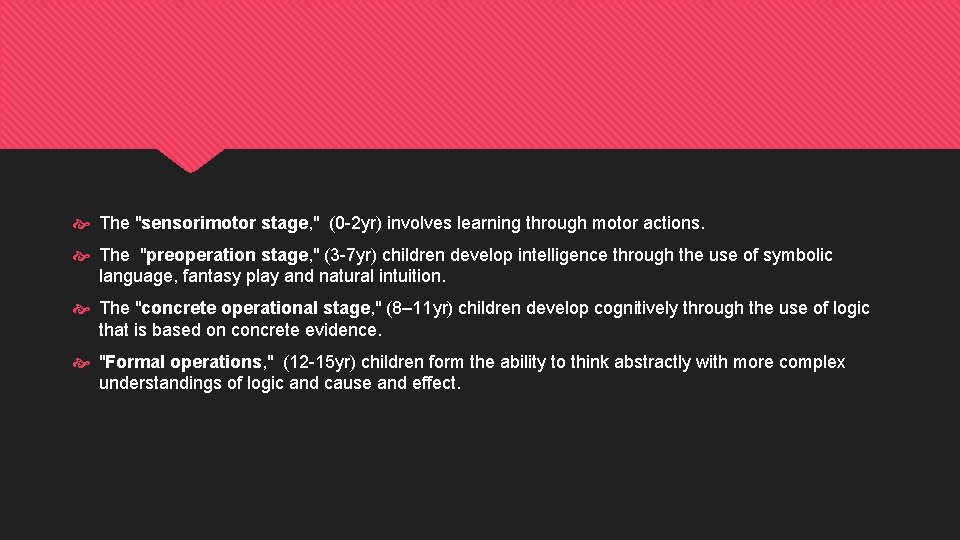 The "sensorimotor stage," (0-2yr) involves learning through motor actions.

The "preoperation stage," (3-7yr) children develop intelligence through the use of symbolic language, fantasy play and natural intuition.

The "concrete operational stage," (8–11yr) children develop cognitively through the use of logic that is based on concrete evidence.

"Formal operations," (12-15yr) children form the ability to think abstractly with more complex understandings of logic and cause and effect.